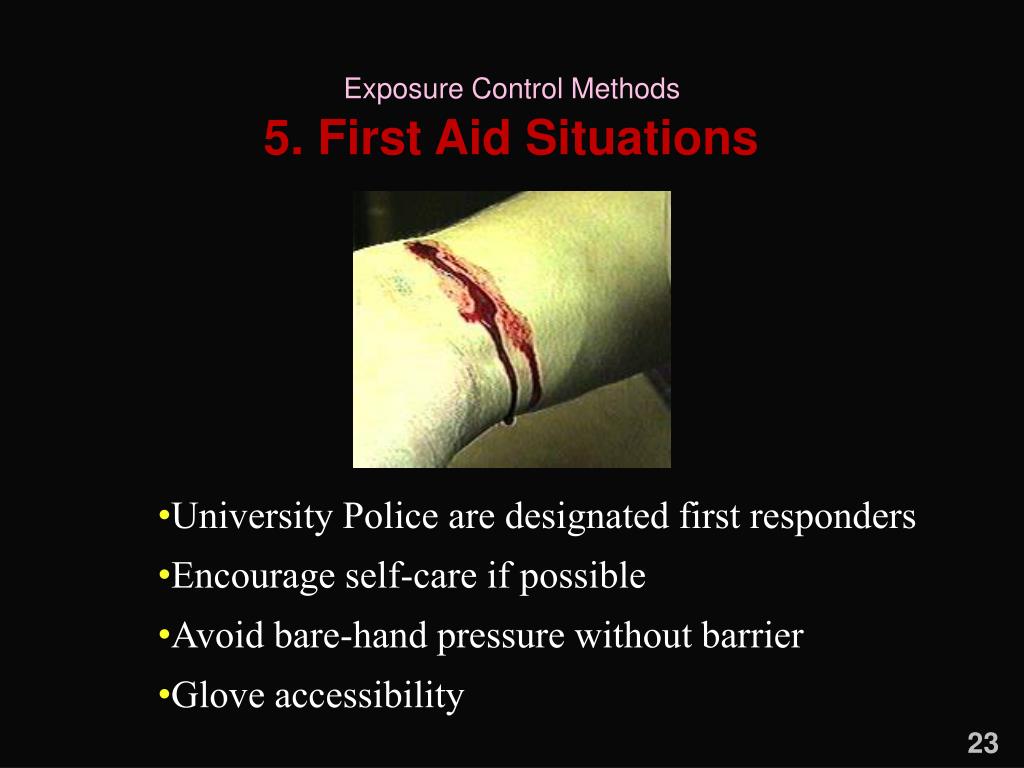 Exposure Control Methods
5. First Aid Situations

•University Police are designated first responders
•Encourage self-care if possible
•Avoid bare-hand pressure without barrier
•Glove accessibility

23